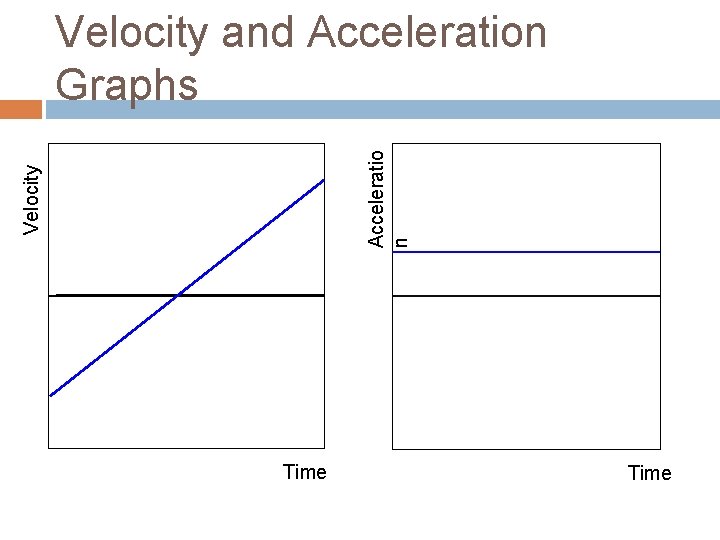 Velocity and Acceleration Graphs

Velocity

Time

Acceleratio n

Time